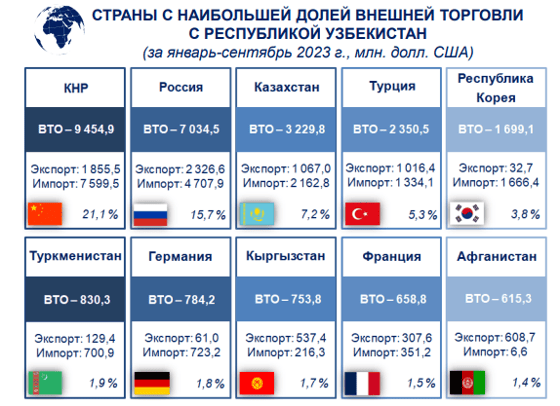 СТРАНЫ С НАИБОЛЬШЕЙ ДОЛЕЙ ВНЕШНЕЙ ТОРГОВЛИ С РЕСПУБЛИКОЙ УЗБЕКИСТАН
(за январь-сентябрь 2023 г., млн. долл. США)

КНР
ВТО – 9 454,9
Экспорт: 1 855,5
Импорт: 7 599,5
21,1 %

Россия
ВТО – 7 034,5
Экспорт: 2 326,6
Импорт: 4 707,9
15,7 %

Казахстан
ВТО – 3 229,8
Экспорт: 1 067,0
Импорт: 2 162,8
7,2 %

Турция
ВТО – 2 350,5
Экспорт: 1 016,4
Импорт: 1 334,1
5,3 %

Республика Корея
ВТО – 1 699,1
Экспорт: 32,7
Импорт: 1 666,4
3,8 %

Туркменистан
ВТО – 830,3
Экспорт: 129,4
Импорт: 700,9
1,9 %

Германия
ВТО – 784,2
Экспорт: 61,0
Импорт: 723,2
1,8 %

Кыргызстан
ВТО – 753,8
Экспорт: 537,4
Импорт: 216,3
1,7 %

Франция
ВТО – 658,8
Экспорт: 307,6
Импорт: 351,2
1,5 %

Афганистан
ВТО – 615,3
Экспорт: 608,7
Импорт: 6,6
1,4 %